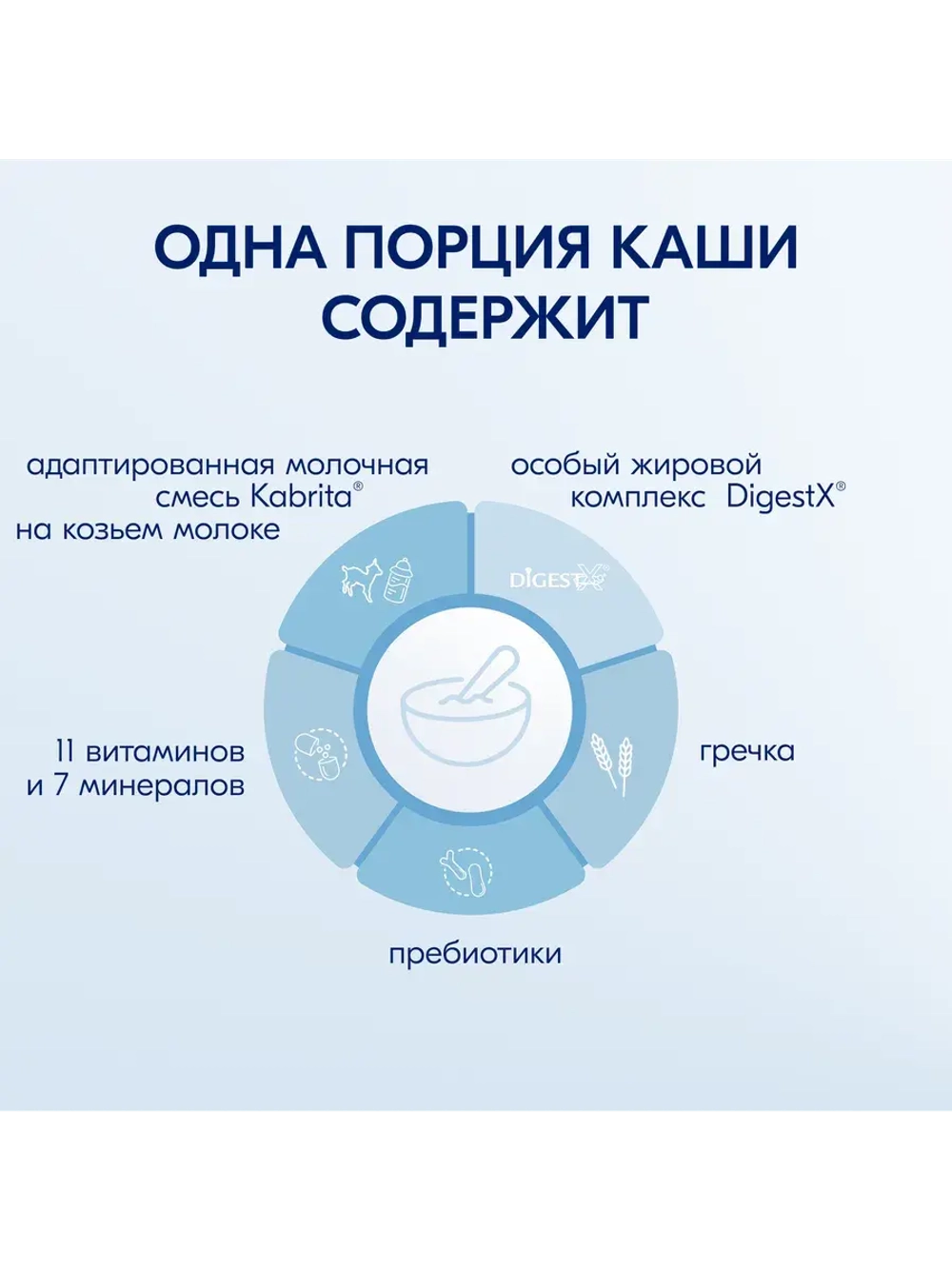 ОДНА ПОРЦИЯ КАШИ СОДЕРЖИТ

адаптированная молочная смесь Kabrita® на козьем молоке

особый жировой комплекс DigestX®

DIGESTX®

11 витаминов и 7 минералов

гречка

пребиотики